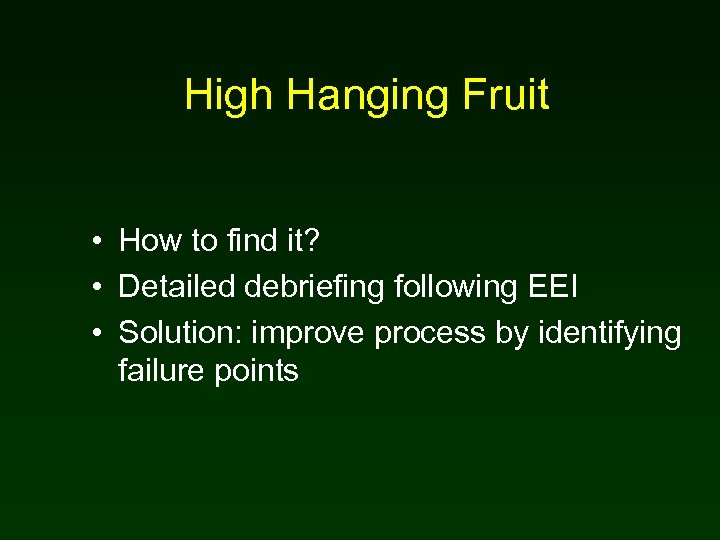 High Hanging Fruit

• How to find it?
• Detailed debriefing following EEI
• Solution: improve process by identifying failure points